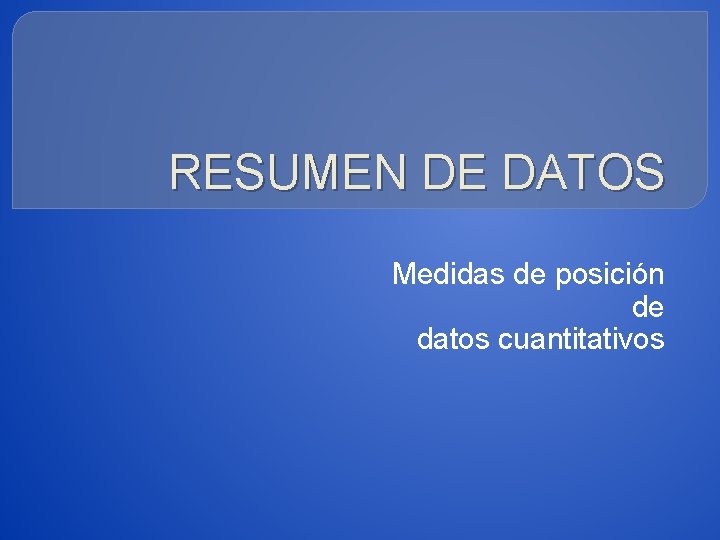 RESUMEN DE DATOS

Medidas de posición de datos cuantitativos